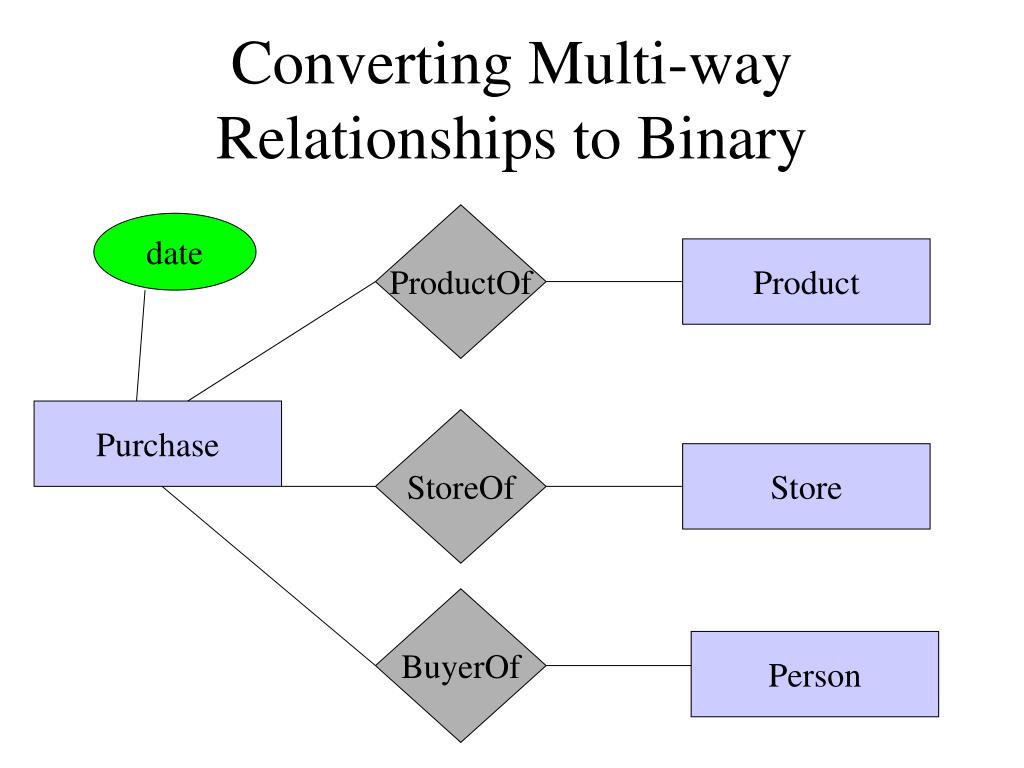 Converting Multi-way Relationships to Binary

date

ProductOf

Product

Purchase

StoreOf

Store

BuyerOf

Person